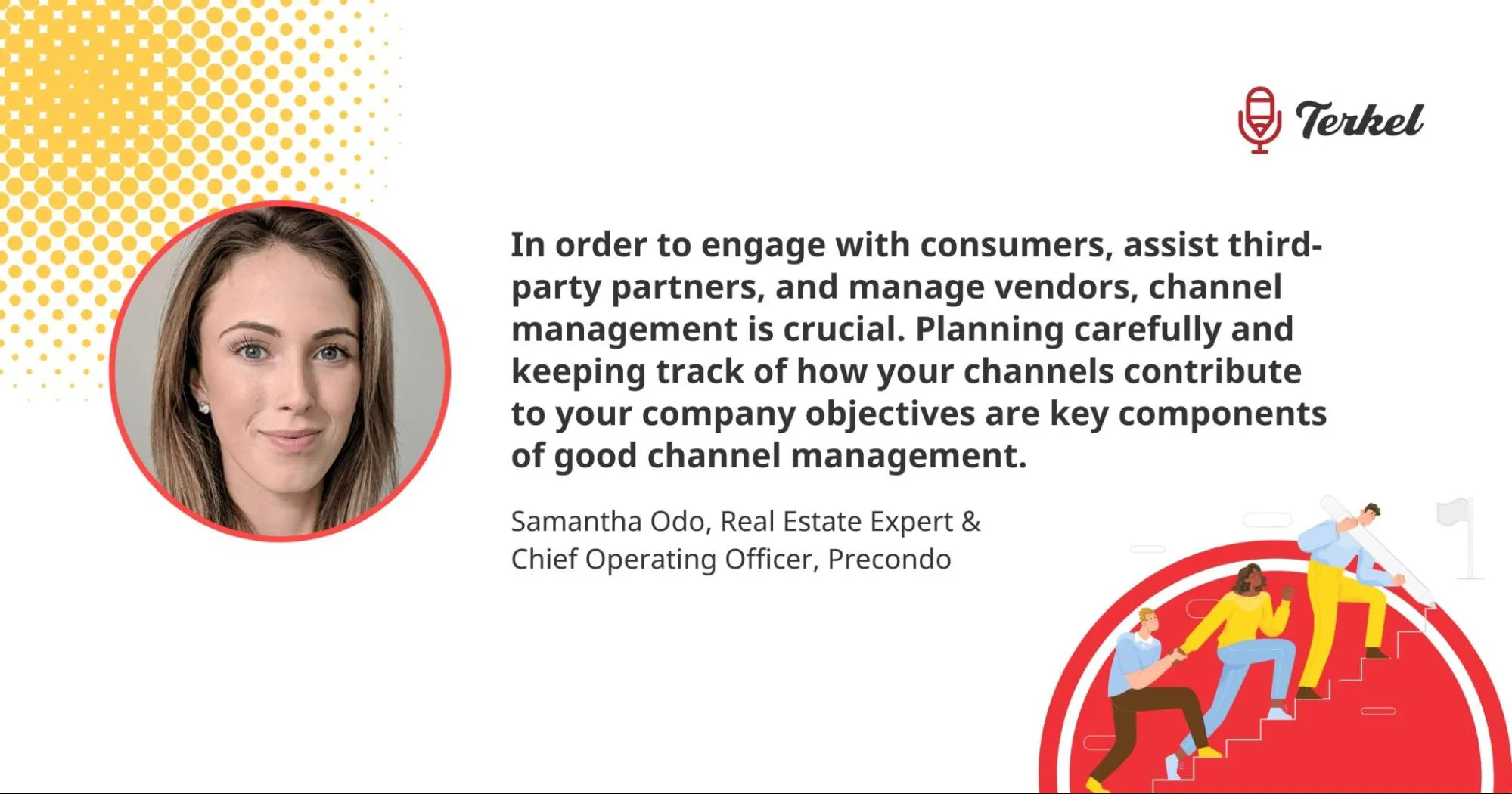 Terkel

In order to engage with consumers, assist third-party partners, and manage vendors, channel management is crucial. Planning carefully and keeping track of how your channels contribute to your company objectives are key components of good channel management.

Samantha Odo, Real Estate Expert & Chief Operating Officer, Precondo